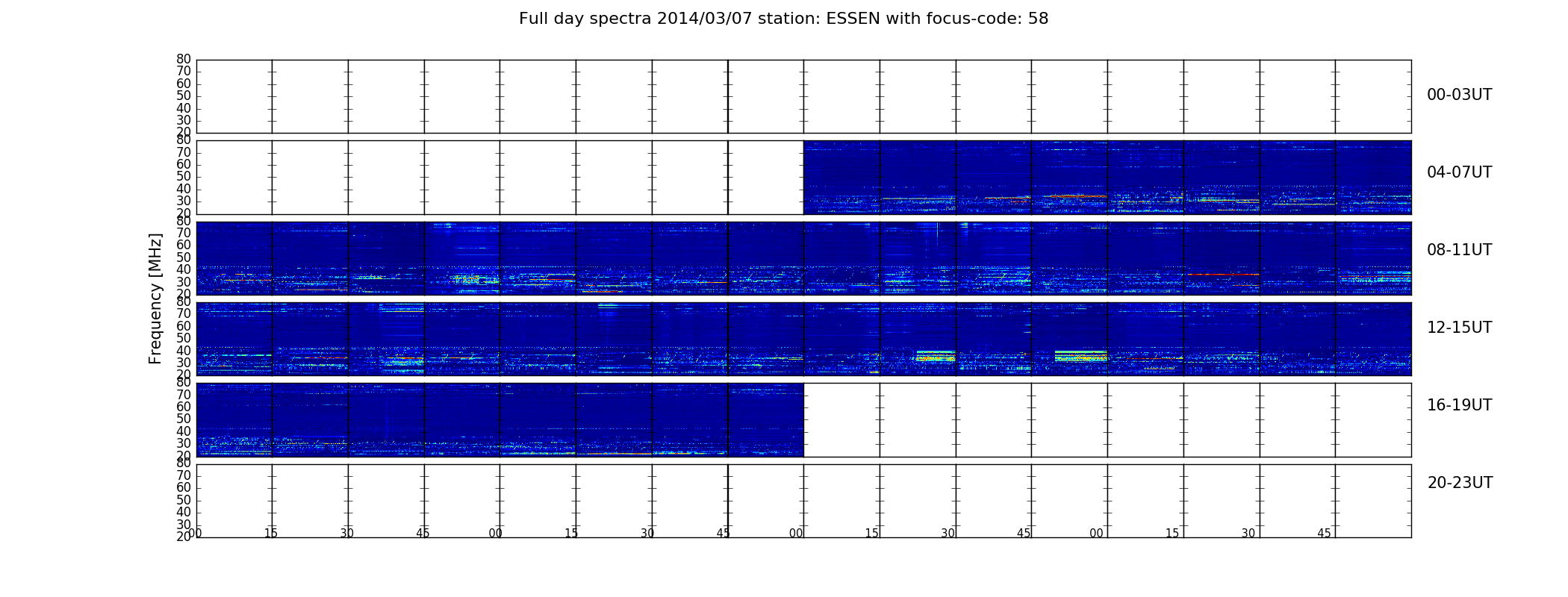 Full day spectra 2014/03/07 station: ESSEN with focus-code: 58

Frequency [MHz]

80 70 60 50 40 30 20
00-03UT

80 70 60 50 40 30 20
04-07UT

80 70 60 50 40 30 20
08-11UT

80 70 60 50 40 30 20
12-15UT

80 70 60 50 40 30 20
16-19UT

80 70 60 50 40 30 20
20-23UT

00 15 30 45 00 15 30 45 00 15 30 45 00 15 30 45